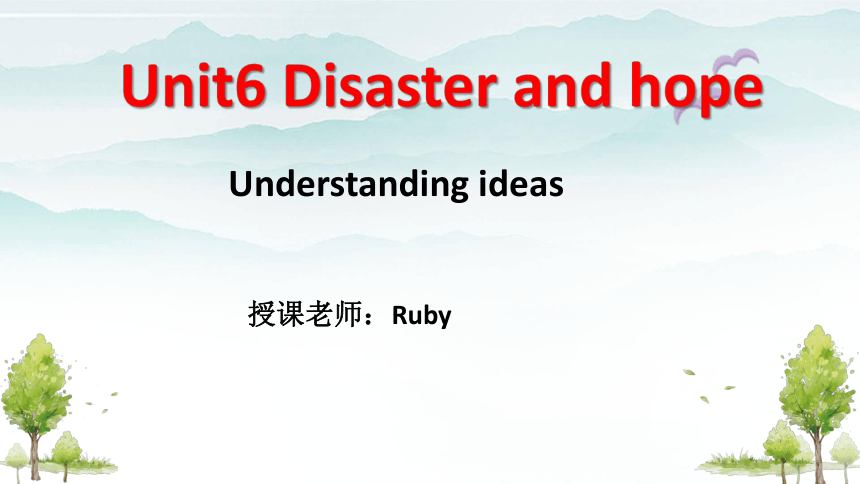 Unit6 Disaster and hope

Understanding ideas

授课老师：Ruby